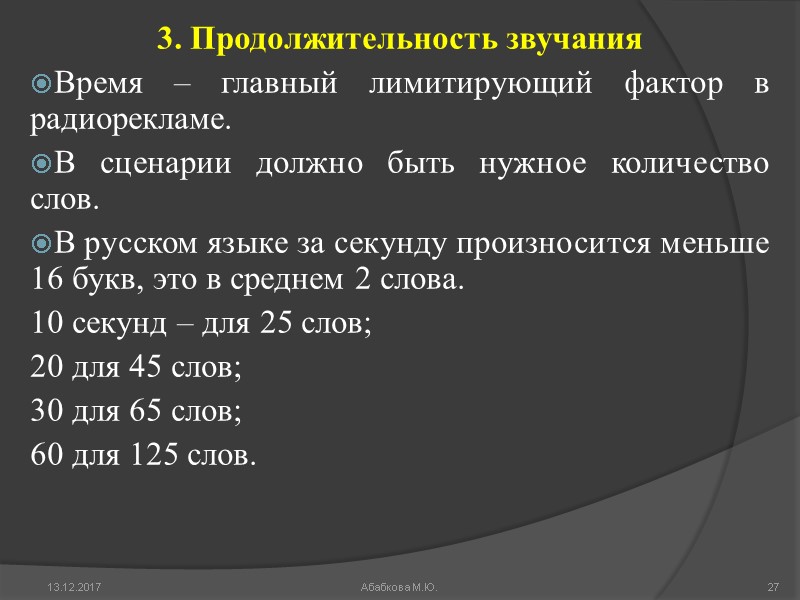 3. Продолжительность звучания

Время – главный лимитирующий фактор в радиорекламе.

В сценарии должно быть нужное количество слов.

В русском языке за секунду произносится меньше 16 букв, это в среднем 2 слова.

10 секунд – для 25 слов;

20 для 45 слов;

30 для 65 слов;

60 для 125 слов.

13.12.2017

Абабкова М.Ю.

27